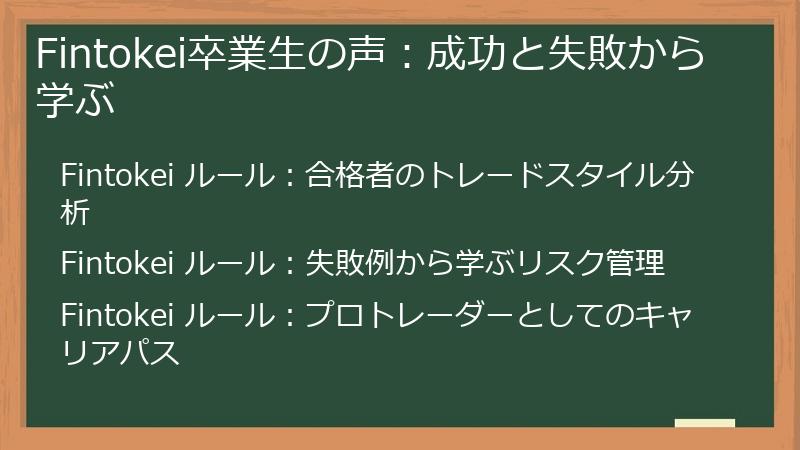 Fintokei卒業生の声：成功と失敗から学ぶ

Fintokei ルール：合格者のトレードスタイル分析

Fintokei ルール：失敗例から学ぶリスク管理

Fintokei ルール：プロトレーダーとしてのキャリアパス